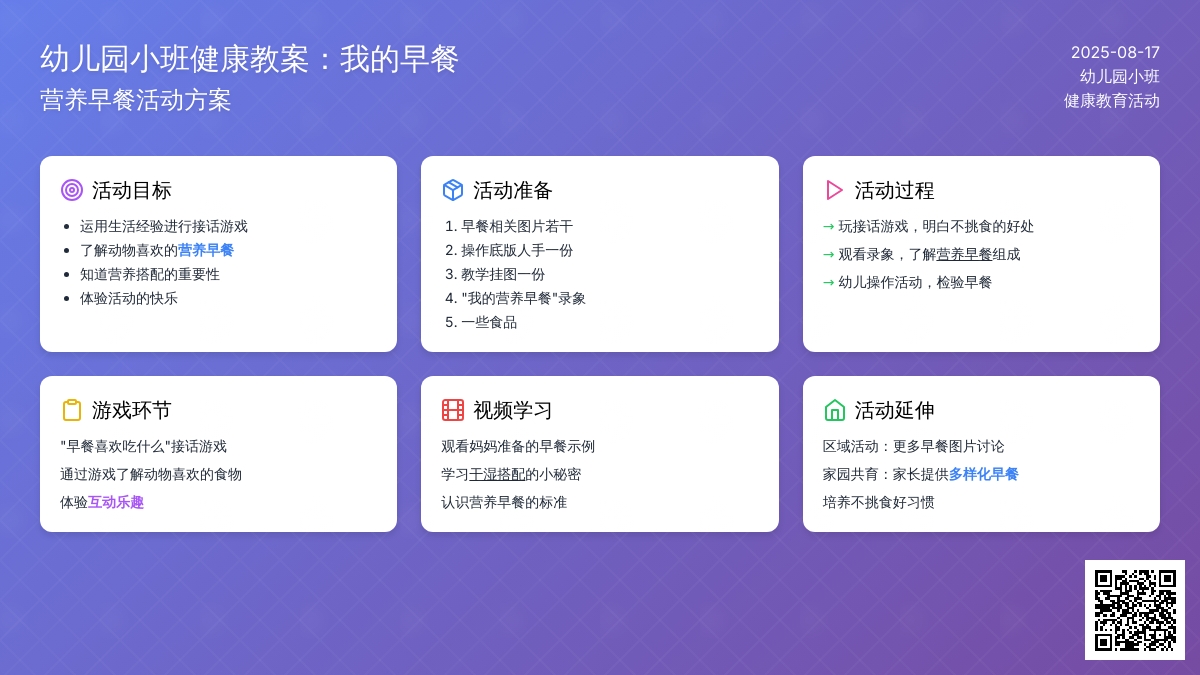 幼儿园小班健康教案：我的早餐
营养早餐活动方案

2025-08-17
幼儿园小班
健康教育活动

活动目标
- 运用生活经验进行接话游戏
- 了解动物喜欢的营养早餐
- 知道营养搭配的重要性
- 体验活动的快乐

活动准备
1. 早餐相关图片若干
2. 操作底版人手一份
3. 教学挂图一份
4. "我的营养早餐"录象
5. 一些食品

活动过程
→ 玩接话游戏，明白不挑食的好处
→ 观看录象，了解营养早餐组成
→ 幼儿操作活动，检验早餐

游戏环节
"早餐喜欢吃什么"接话游戏
通过游戏了解动物喜欢的食物
体验互动乐趣

视频学习
观看妈妈准备的早餐示例
学习干湿搭配的小秘密
认识营养早餐的标准

活动延伸
区域活动：更多早餐图片讨论
家园共育：家长提供多样化早餐
培养不挑食好习惯